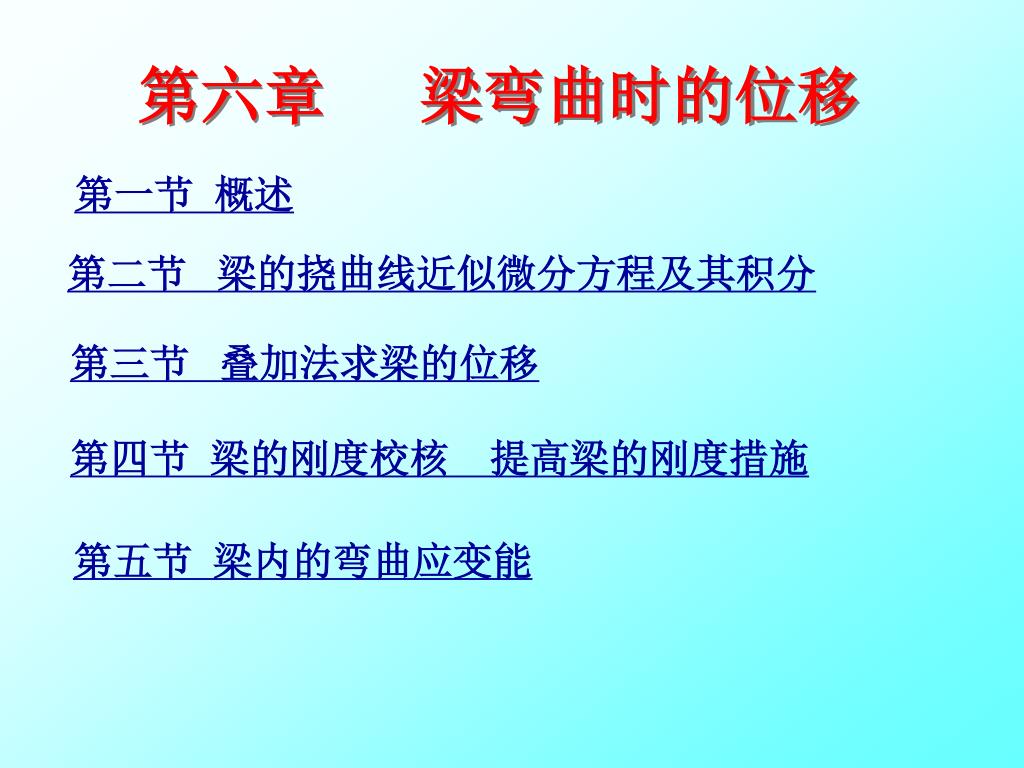 第六章　梁弯曲时的位移

第一节 概述

第二节 梁的挠曲线近似微分方程及其积分

第三节 叠加法求梁的位移

第四节 梁的刚度校核　提高梁的刚度措施

第五节 梁内的弯曲应变能